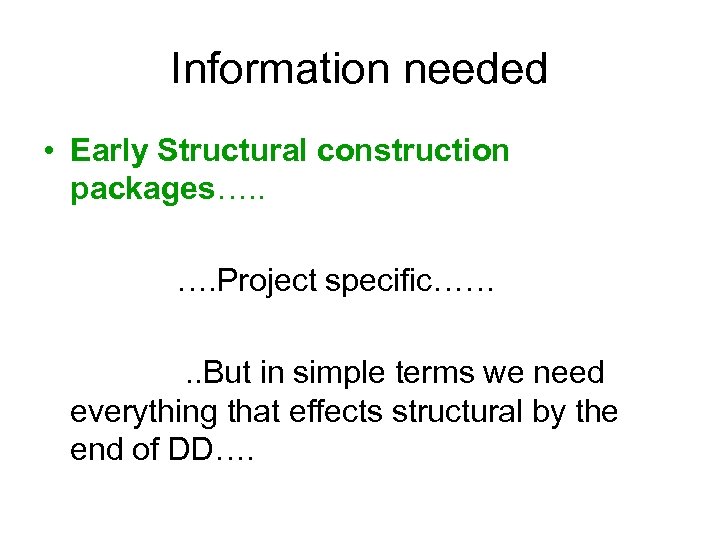 Information needed

• Early Structural construction packages…..

….Project specific……

..But in simple terms we need everything that effects structural by the end of DD….